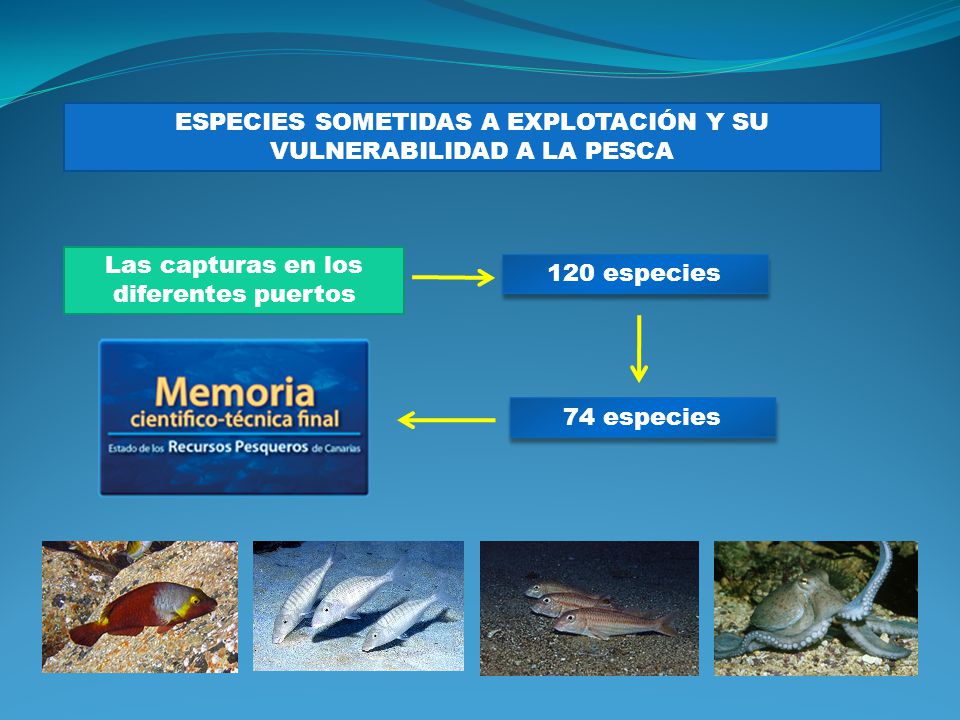 ESPECIES SOMETIDAS A EXPLOTACIÓN Y SU VULNERABILIDAD A LA PESCA

Las capturas en los diferentes puertos

120 especies

74 especies

Memoria
científico-técnica final
Estado de los Recursos Pesqueros de Canarias